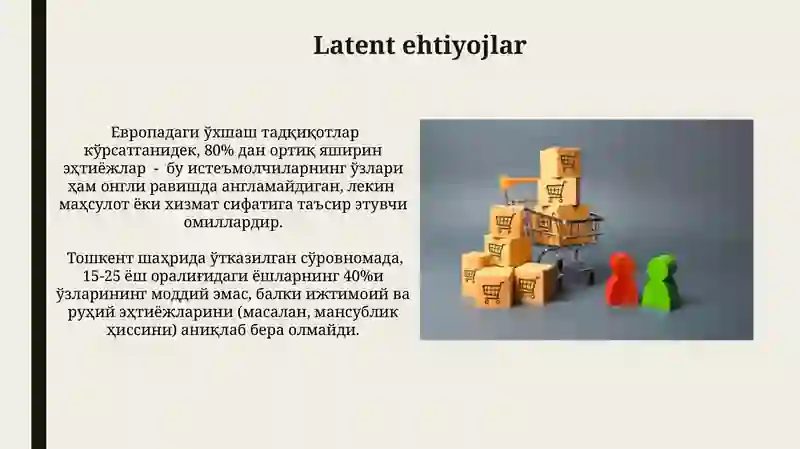 Latent ehtiyojlar

Европадаги ўхшаш тадқиқотлар кўрсатганидек, 80% дан ортиқ яширин эҳтиёжлар - бу истеъмолчиларнинг ўзлари ҳам онгли равишда англамайдиган, лекин маҳсулот ёки хизмат сифатига таъсир этувчи омиллардир.

Тошкент шаҳрида ўтказилган сўровномада, 15-25 ёш оралиғидаги ёшларнинг 40%и ўзларининг моддий эмас, балки ижтимоий ва руҳий эҳтиёжларини (масалан, мансублик ҳиссини) аниқлаб бера олмайди.